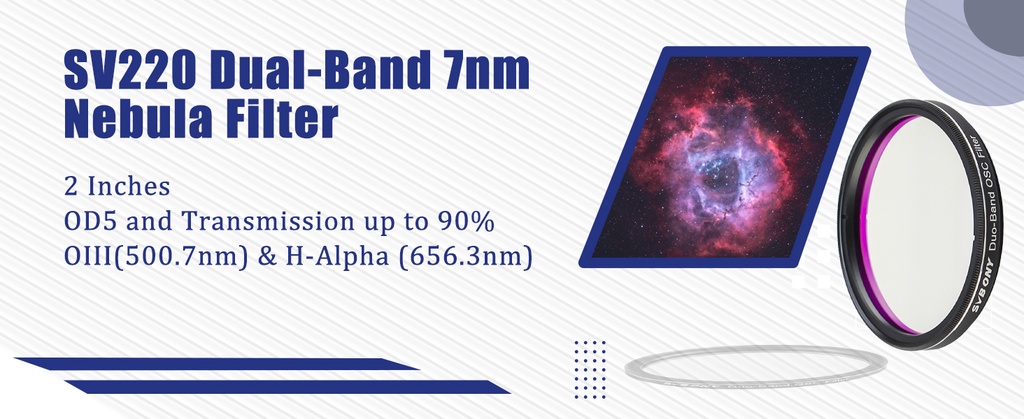 SV220 Dual-Band 7nm Nebula Filter

2 Inches
OD5 and Transmission up to 90%
OIII(500.7nm) & H-Alpha (656.3nm)

SVBONY Duo-Band OSC Filter